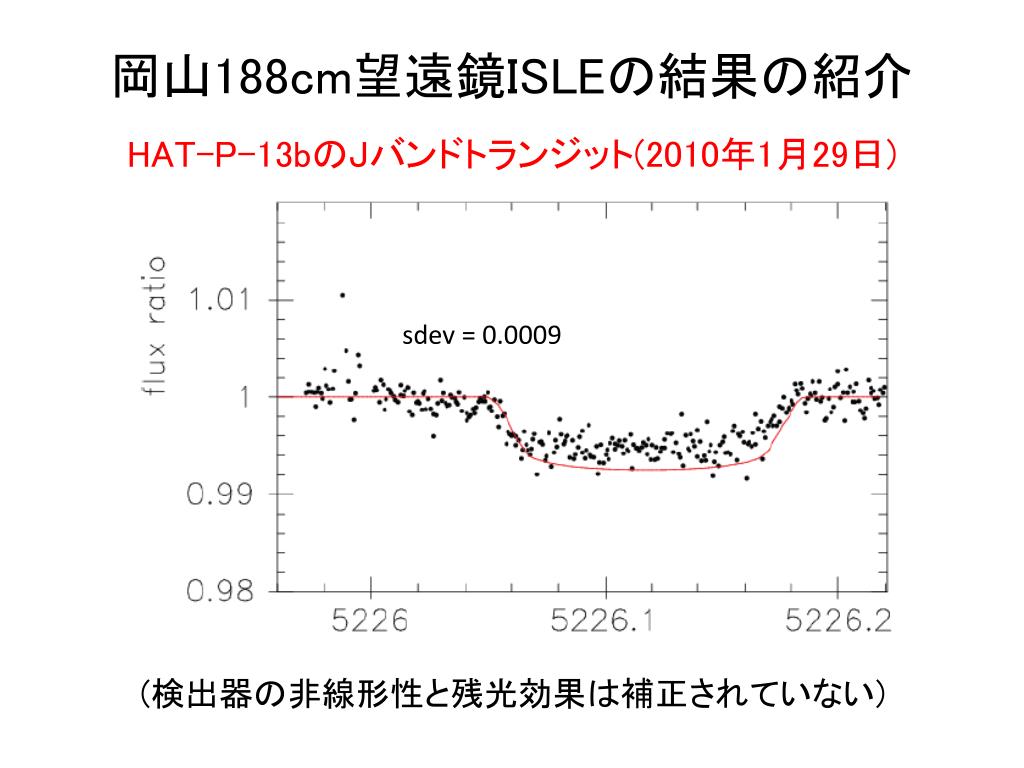 岡山188cm望遠鏡ISLEの結果の紹介

HAT-P-13bのJバンドトランジット(2010年1月29日）

flux ratio

1.01

1

0.99

0.98

sdev = 0.0009

5226

5226.1

5226.2

（検出器の非線形性と残光効果は補正されていない）